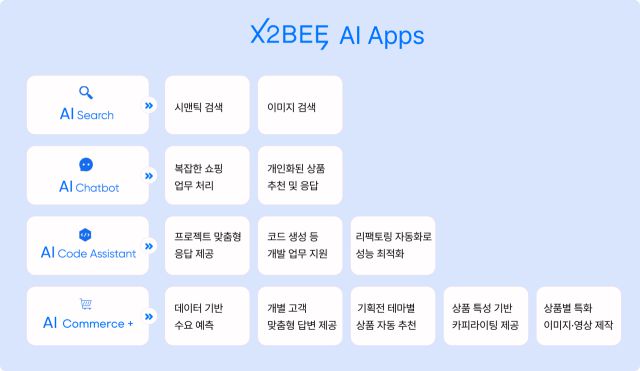 X2BEE AI Apps

AI Search
»
시맨틱 검색
이미지 검색

AI Chatbot
»
복잡한 쇼핑 업무 처리
개인화된 상품 추천 및 응답

AI Code Assistant
»
프로젝트 맞춤형 응답 제공
코드 생성 등 개발 업무 지원
리팩토링 자동화로 성능 최적화

AI Commerce +
»
데이터 기반 수요 예측
개별 고객 맞춤형 답변 제공
기획전 테마별 상품 자동 추천
상품 특성 기반 카피라이팅 제공
상품별 특화 이미지·영상 제작